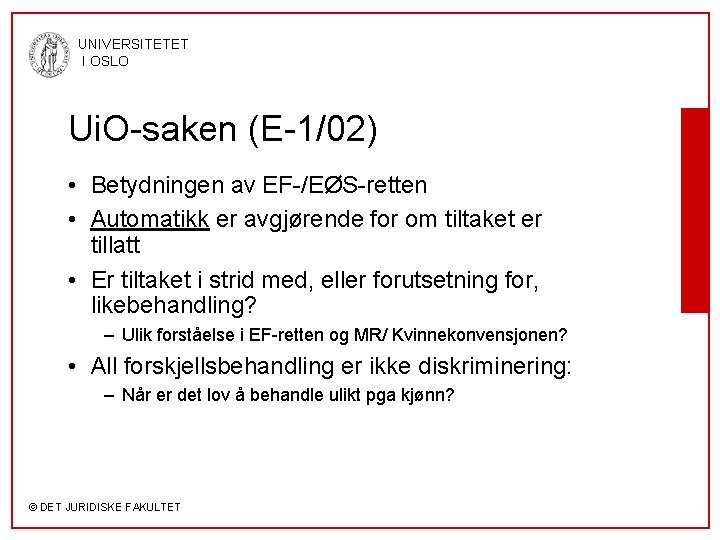 UNIVERSITETET
I OSLO

UiO-saken (E-1/02)

• Betydningen av EF-/EØS-retten
• Automatikk er avgjørende for om tiltaket er tillatt
• Er tiltaket i strid med, eller forutsetning for, likebehandling?
– Ulik forståelse i EF-retten og MR/ Kvinnekonvensjonen?
• All forskjellsbehandling er ikke diskriminering:
– Når er det lov å behandle ulikt pga kjønn?

© DET JURIDISKE FAKULTET